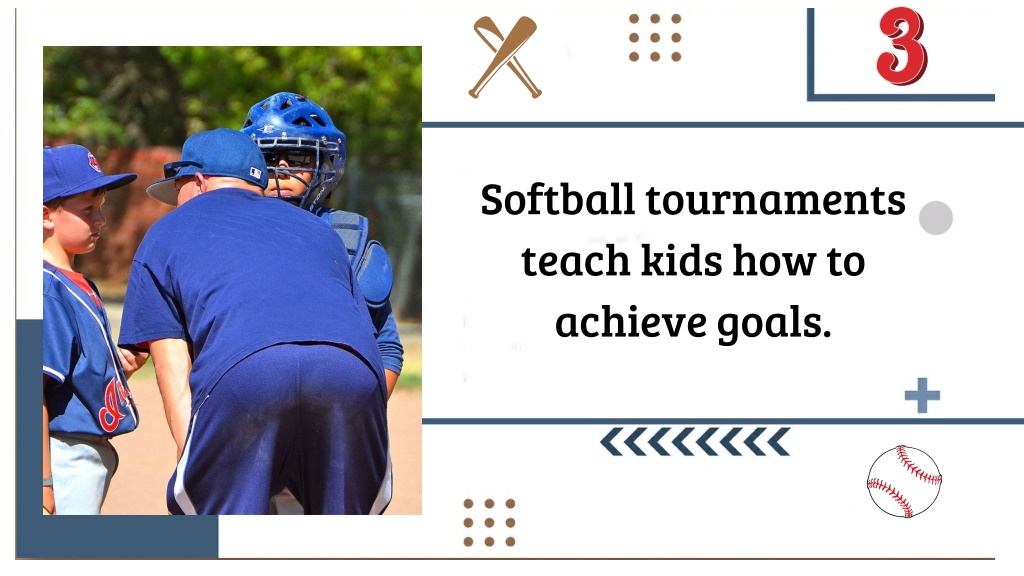 3

Softball tournaments teach kids how to achieve goals.